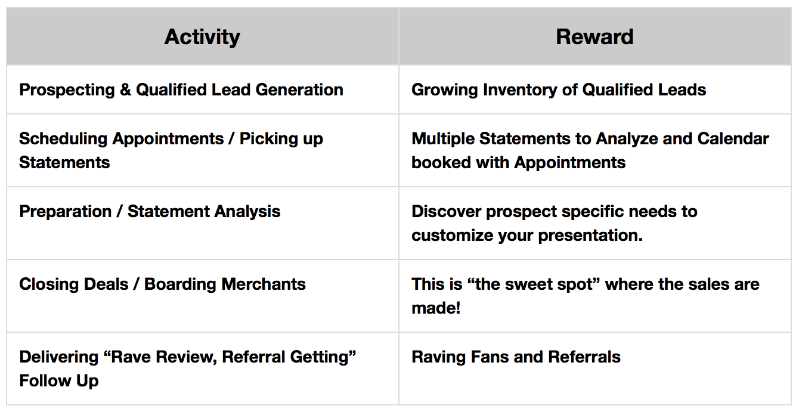 | Activity | Reward |
|---|---|
| Prospecting & Qualified Lead Generation | Growing Inventory of Qualified Leads |
| Scheduling Appointments / Picking up Statements | Multiple Statements to Analyze and Calendar booked with Appointments |
| Preparation / Statement Analysis | Discover prospect specific needs to customize your presentation. |
| Closing Deals / Boarding Merchants | This is “the sweet spot” where the sales are made! |
| Delivering “Rave Review, Referral Getting” Follow Up | Raving Fans and Referrals |